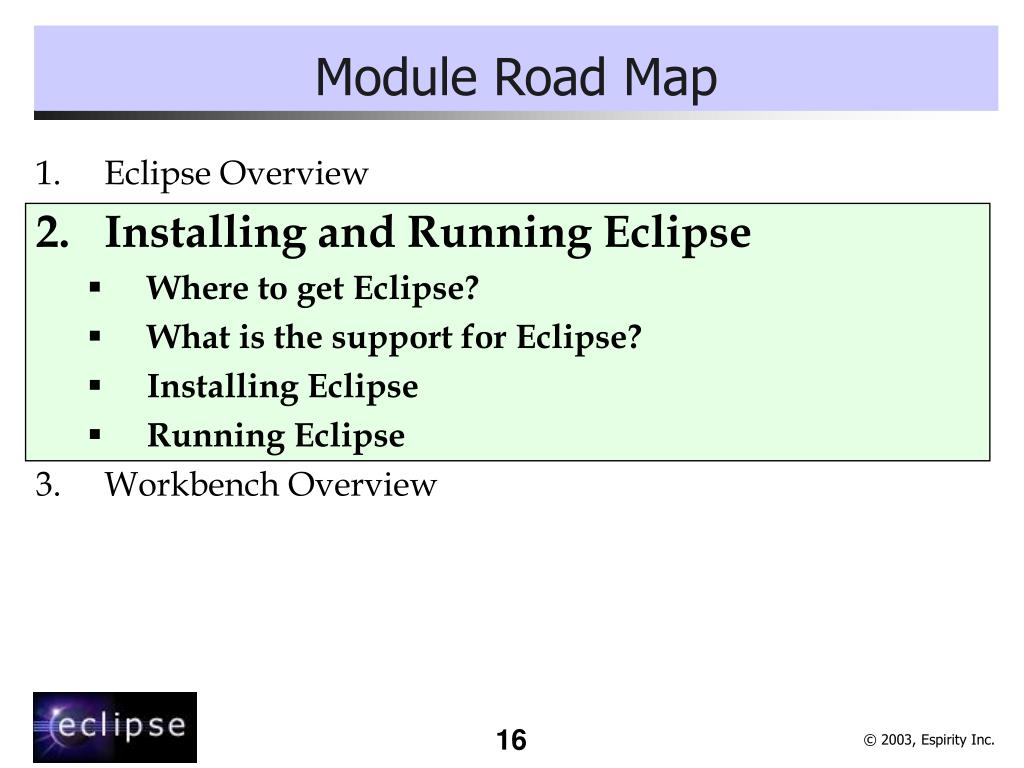 Module Road Map

1. Eclipse Overview

2. Installing and Running Eclipse
▪ Where to get Eclipse?
▪ What is the support for Eclipse?
▪ Installing Eclipse
▪ Running Eclipse

3. Workbench Overview

eclipse

16

© 2003, Espirity Inc.